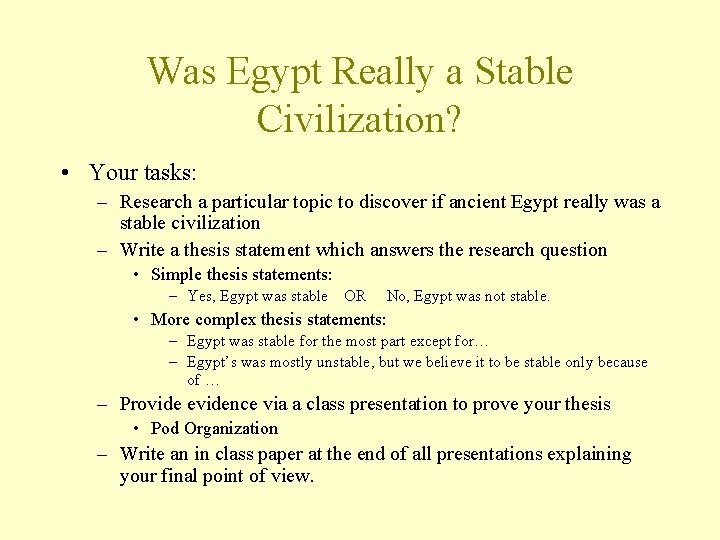 Was Egypt Really a Stable Civilization?

• Your tasks:
– Research a particular topic to discover if ancient Egypt really was a stable civilization
– Write a thesis statement which answers the research question
• Simple thesis statements:
– Yes, Egypt was stable OR No, Egypt was not stable.
• More complex thesis statements:
– Egypt was stable for the most part except for…
– Egypt's was mostly unstable, but we believe it to be stable only because of …
– Provide evidence via a class presentation to prove your thesis
• Pod Organization
– Write an in class paper at the end of all presentations explaining your final point of view.